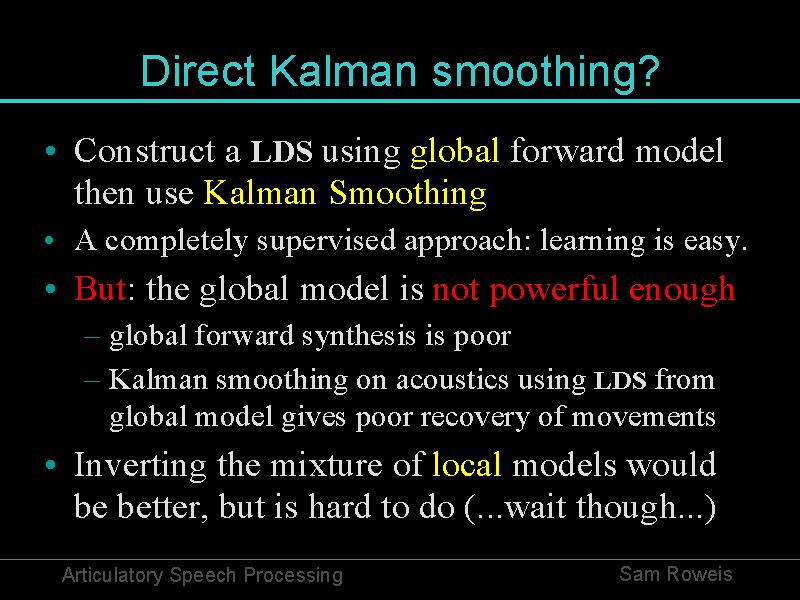 Direct Kalman smoothing?

• Construct a LDS using global forward model then use Kalman Smoothing

• A completely supervised approach: learning is easy.

• But: the global model is not powerful enough

– global forward synthesis is poor

– Kalman smoothing on acoustics using LDS from global model gives poor recovery of movements

• Inverting the mixture of local models would be better, but is hard to do (...wait though...)

Articulatory Speech Processing

Sam Roweis